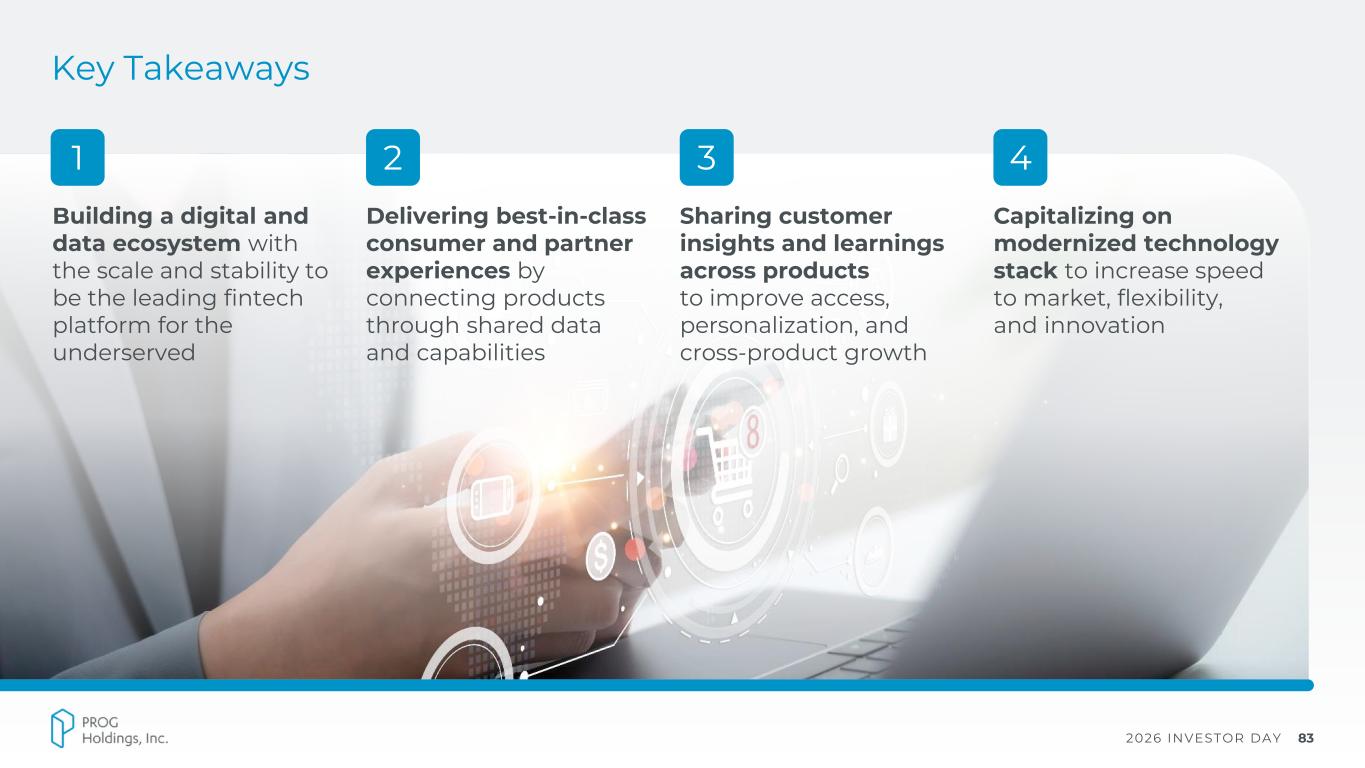 Key Takeaways

1

Building a digital and data ecosystem with the scale and stability to be the leading fintech platform for the underserved

2

Delivering best-in-class consumer and partner experiences by connecting products through shared data and capabilities

3

Sharing customer insights and learnings across products to improve access, personalization, and cross-product growth

4

Capitalizing on modernized technology stack to increase speed to market, flexibility, and innovation

PROG Holdings, Inc.

2026 INVESTOR DAY 83